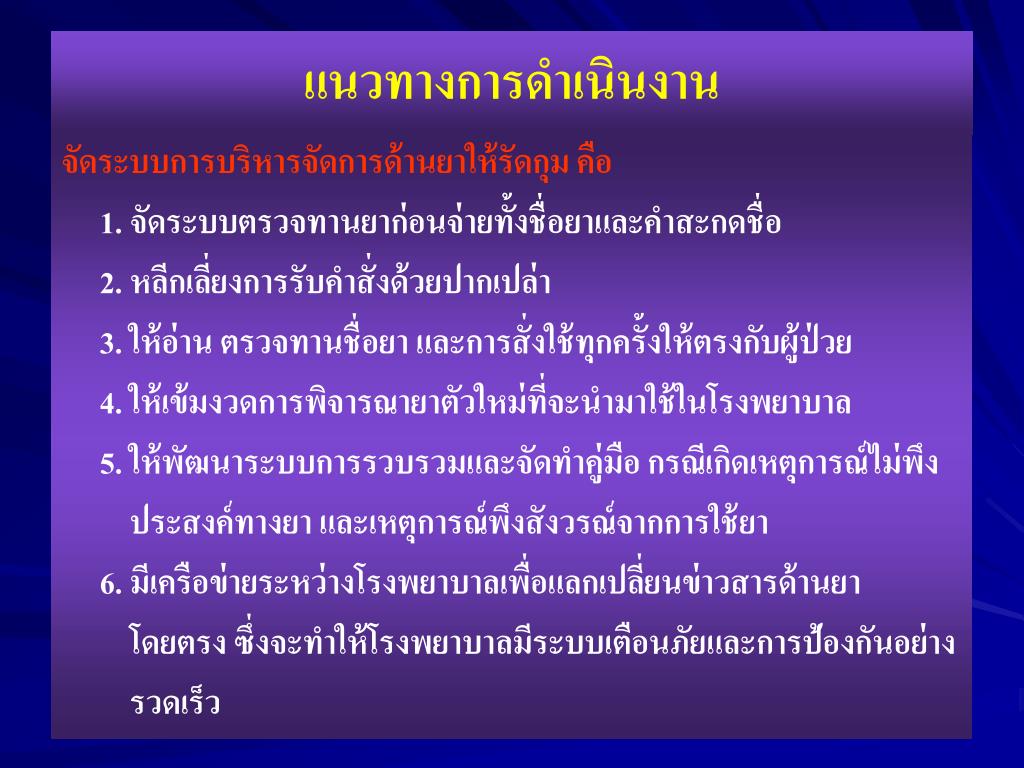 แนวทางการดำเนินงาน

จัดระบบการบริหารจัดการด้านยาให้รัดกุม คือ

1. จัดระบบตรวจทานยาก่อนจ่ายทั้งชื่อยาและคำสะกดชื่อ
2. หลีกเลี่ยงการรับคำสั่งด้วยปากเปล่า
3. ให้อ่าน ตรวจทานชื่อยา และการสั่งใช้ทุกครั้งให้ตรงกับผู้ป่วย
4. ให้เข้มงวดการพิจารณายาตัวใหม่ที่จะนำมาใช้ในโรงพยาบาล
5. ให้พัฒนาระบบการรวบรวมและจัดทำคู่มือ กรณีเกิดเหตุการณ์ไม่พึงประสงค์ทางยา และเหตุการณ์พึงสังวรณ์จากการใช้ยา
6. มีเครือข่ายระหว่างโรงพยาบาลเพื่อแลกเปลี่ยนข่าวสารด้านยาโดยตรง ซึ่งจะทำให้โรงพยาบาลมีระบบเตือนภัยและการป้องกันอย่างรวดเร็ว